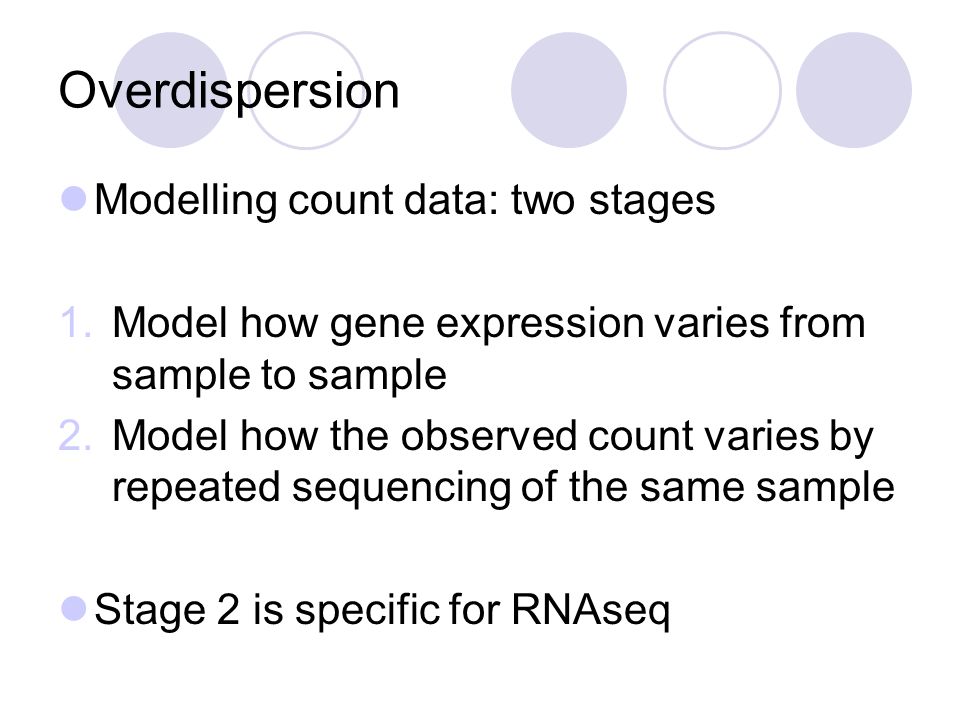 Overdispersion

Modelling count data: two stages

1. Model how gene expression varies from sample to sample
2. Model how the observed count varies by repeated sequencing of the same sample

Stage 2 is specific for RNAseq